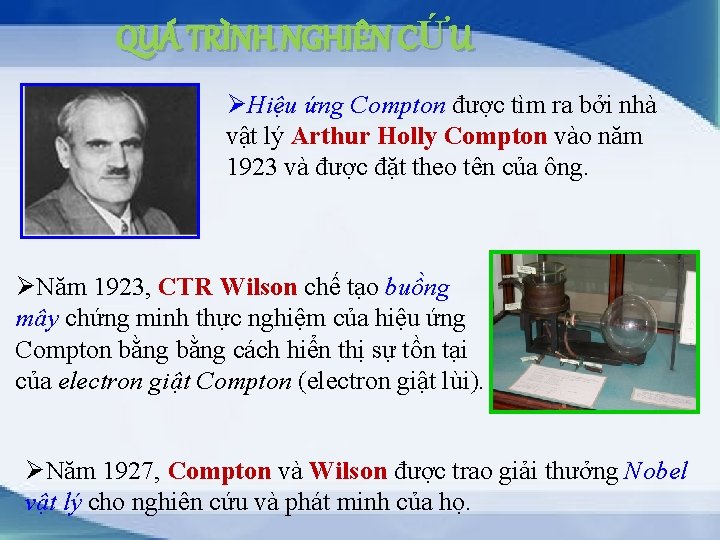 QUÁ TRÌNH NGHIÊN CỨU

➢Hiệu ứng Compton được tìm ra bởi nhà vật lý Arthur Holly Compton vào năm 1923 và được đặt theo tên của ông.

➢Năm 1923, CTR Wilson chế tạo buồng mây chứng minh thực nghiệm của hiệu ứng Compton bằng bằng cách hiển thị sự tồn tại của electron giật Compton (electron giật lùi).

➢Năm 1927, Compton và Wilson được trao giải thưởng Nobel vật lý cho nghiên cứu và phát minh của họ.